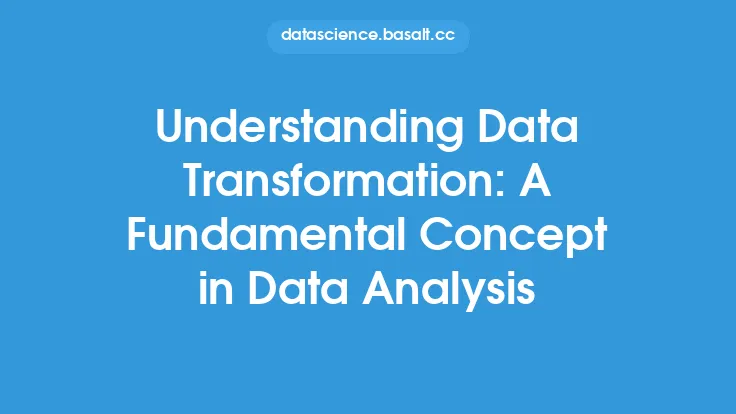 datascience.basalt.cc

Understanding Data Transformation: A Fundamental Concept in Data Analysis